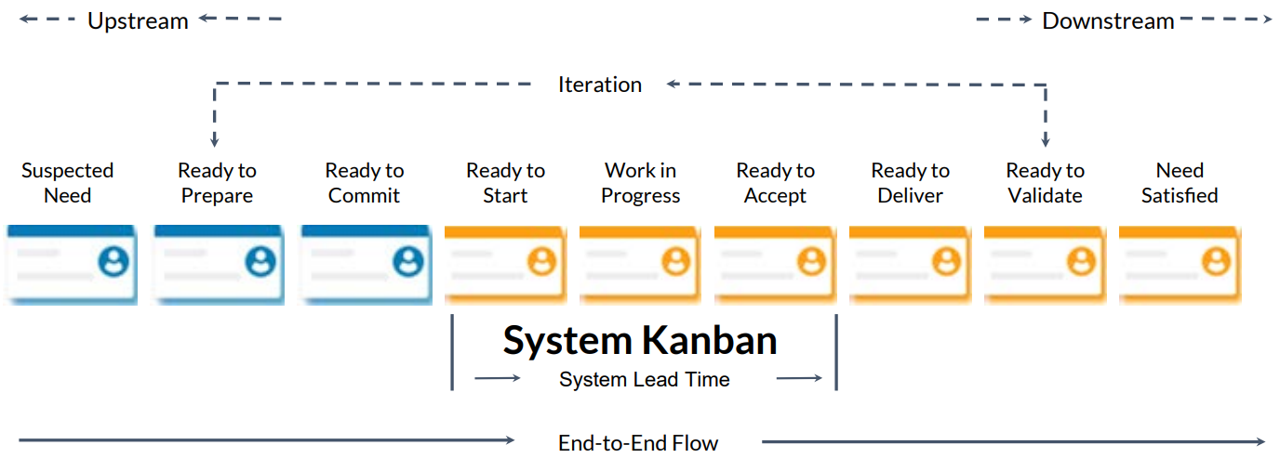 Upstream

Downstream

Iteration

Suspected Need

Ready to Prepare

Ready to Commit

Ready to Start

Work in Progress

Ready to Accept

Ready to Deliver

Ready to Validate

Need Satisfied

System Kanban

System Lead Time

End-to-End Flow